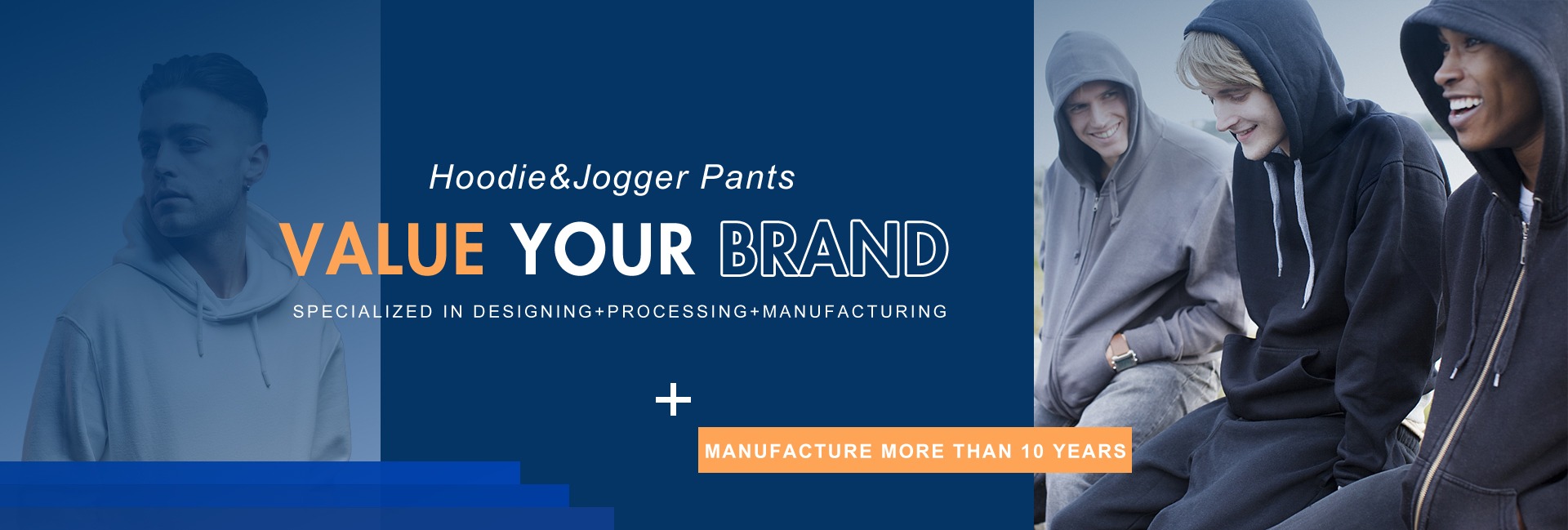 Hoodie&Jogger Pants

VALUE YOUR BRAND

SPECIALIZED IN DESIGNING+PROCESSING+MANUFACTURING

+

MANUFACTURE MORE THAN 10 YEARS